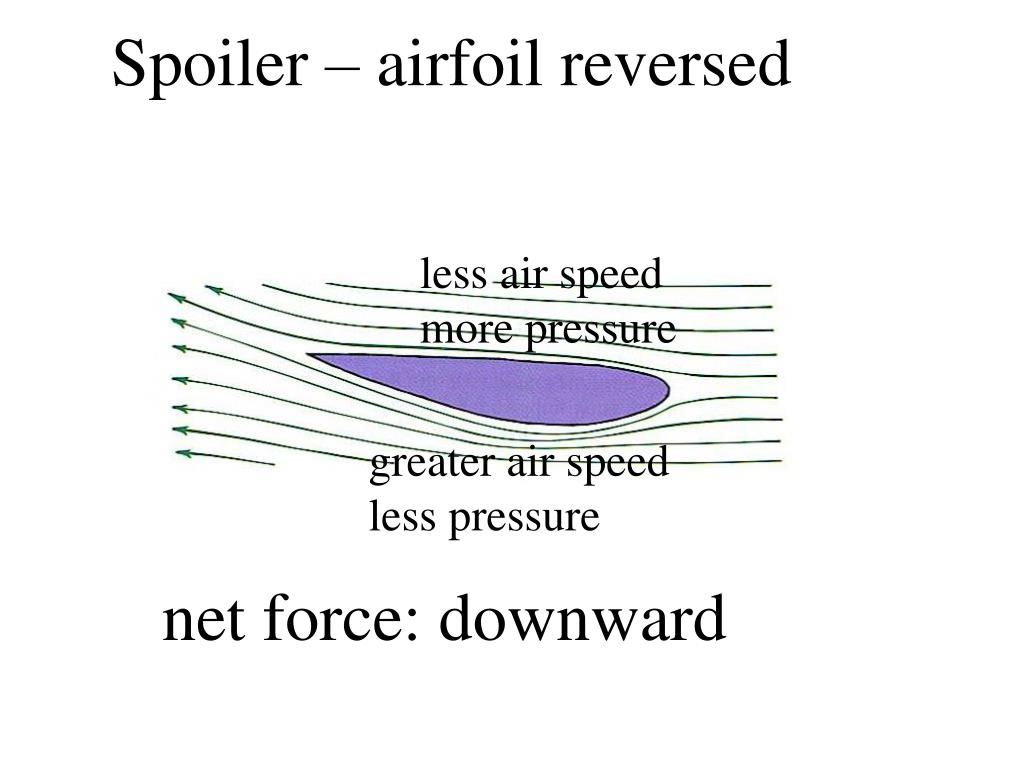 Spoiler – airfoil reversed

less air speed
more pressure

greater air speed
less pressure

net force: downward